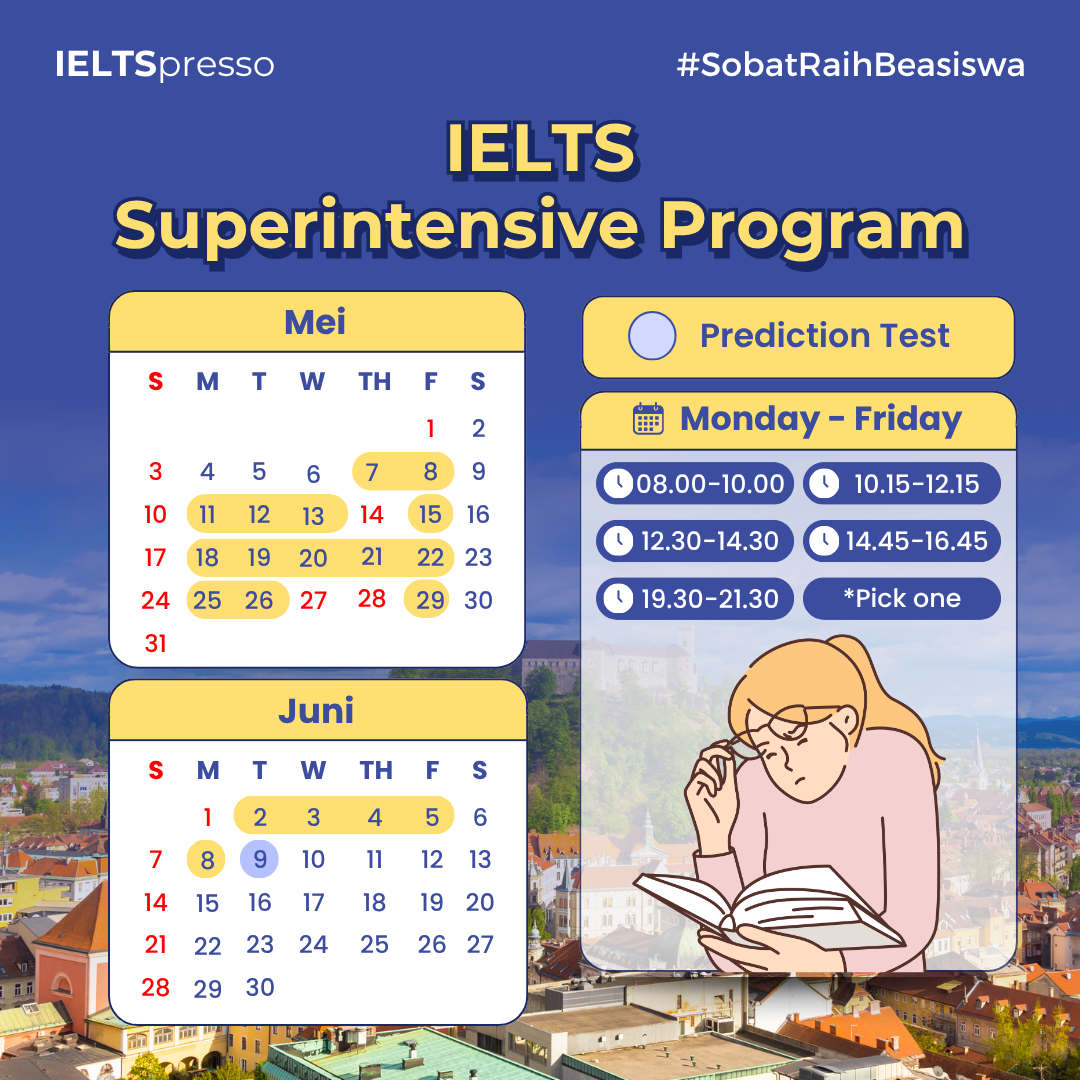 IELTSpresso

#SobatRaihBeasiswa

IELTS
Superintensive Program

Mei

| S | M | T | W | TH | F | S |
|---|---|---|---|---|---|---|
| | | | | | 1 | 2 |
| 3 | 4 | 5 | 6 | 7 | 8 | 9 |
| 10 | 11 | 12 | 13 | 14 | 15 | 16 |
| 17 | 18 | 19 | 20 | 21 | 22 | 23 |
| 24 | 25 | 26 | 27 | 28 | 29 | 30 |
| 31 | | | | | | |

Juni

| S | M | T | W | TH | F | S |
|---|---|---|---|---|---|---|
| | 1 | 2 | 3 | 4 | 5 | 6 |
| 7 | 8 | 9 | 10 | 11 | 12 | 13 |
| 14 | 15 | 16 | 17 | 18 | 19 | 20 |
| 21 | 22 | 23 | 24 | 25 | 26 | 27 |
| 28 | 29 | 30 | | | | |

Prediction Test

Monday - Friday

08.00-10.00
10.15-12.15
12.30-14.30
14.45-16.45
19.30-21.30
*Pick one